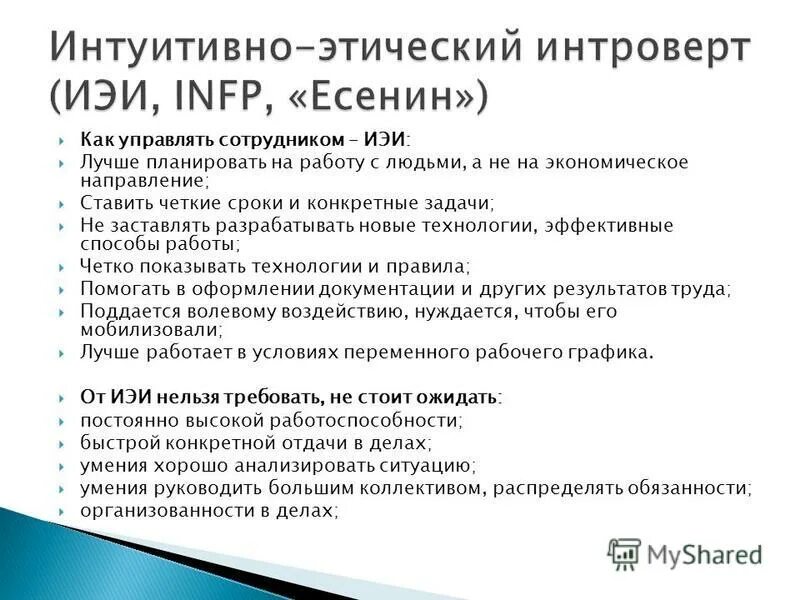 Интуитивно-этический интроверт (ИЭИ, INFP, «Есенин»)

Как управлять сотрудником – ИЭИ:
Лучше планировать на работу с людьми, а не на экономическое направление;
Ставить четкие сроки и конкретные задачи;
Не заставлять разрабатывать новые технологии, эффективные способы работы;
Четко показывать технологии и правила;
Помогать в оформлении документации и других результатов труда;
Поддается волевому воздействию, нуждается, чтобы его мобилизовали;
Лучше работает в условиях переменного рабочего графика.

От ИЭИ нельзя требовать, не стоит ожидать:
постоянно высокой работоспособности;
быстрой конкретной отдачи в делах;
умения хорошо анализировать ситуацию;
умения руководить большим коллективом, распределять обязанности;
организованности в делах;

MyShared